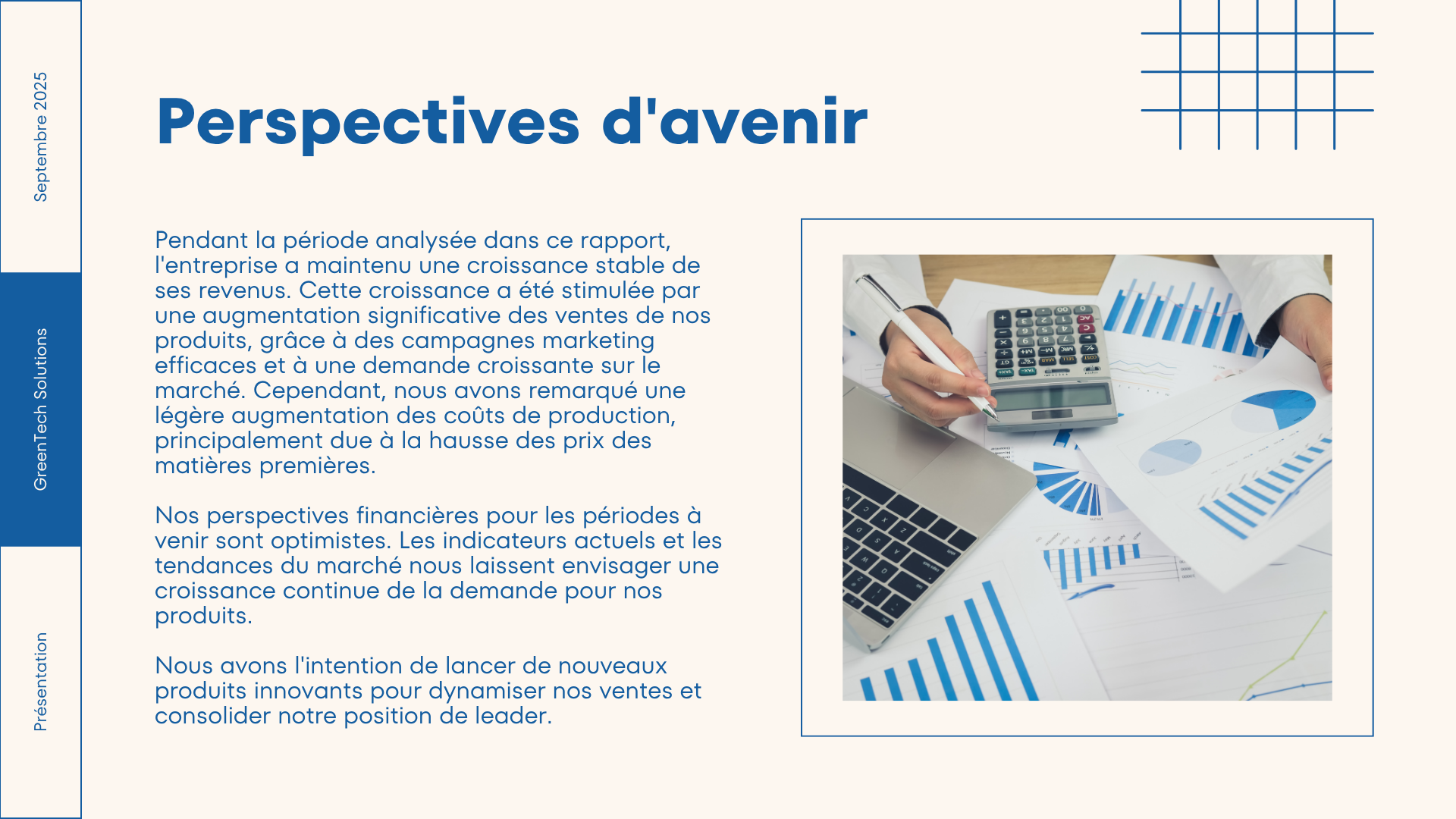 Septembre 2025

GreenTech Solutions

Présentation

Perspectives d'avenir

Pendant la période analysée dans ce rapport, l'entreprise a maintenu une croissance stable de ses revenus. Cette croissance a été stimulée par une augmentation significative des ventes de nos produits, grâce à des campagnes marketing efficaces et à une demande croissante sur le marché. Cependant, nous avons remarqué une légère augmentation des coûts de production, principalement due à la hausse des prix des matières premières.

Nos perspectives financières pour les périodes à venir sont optimistes. Les indicateurs actuels et les tendances du marché nous laissent envisager une croissance continue de la demande pour nos produits.

Nous avons l'intention de lancer de nouveaux produits innovants pour dynamiser nos ventes et consolider notre position de leader.